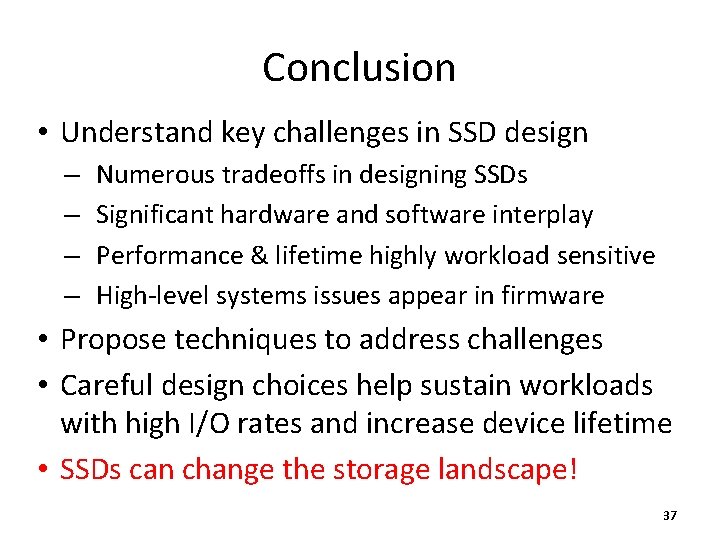 Conclusion

• Understand key challenges in SSD design
– Numerous tradeoffs in designing SSDs
– Significant hardware and software interplay
– Performance & lifetime highly workload sensitive
– High-level systems issues appear in firmware
• Propose techniques to address challenges
• Careful design choices help sustain workloads with high I/O rates and increase device lifetime
• SSDs can change the storage landscape!

37